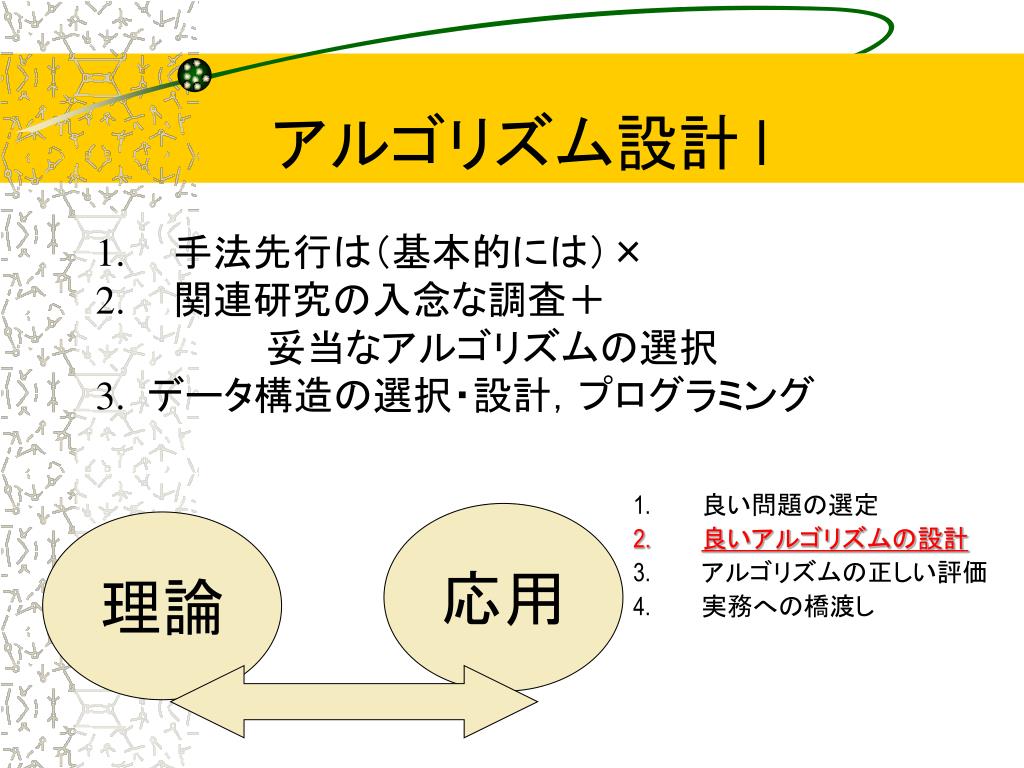 アルゴリズム設計 I

1. 手法先行は(基本的には)×
2. 関連研究の入念な調査＋
妥当なアルゴリズムの選択
3. データ構造の選択・設計，プログラミング

理論

応用

1. 良い問題の選定
2. 良いアルゴリズムの設計
3. アルゴリズムの正しい評価
4. 実務への橋渡し